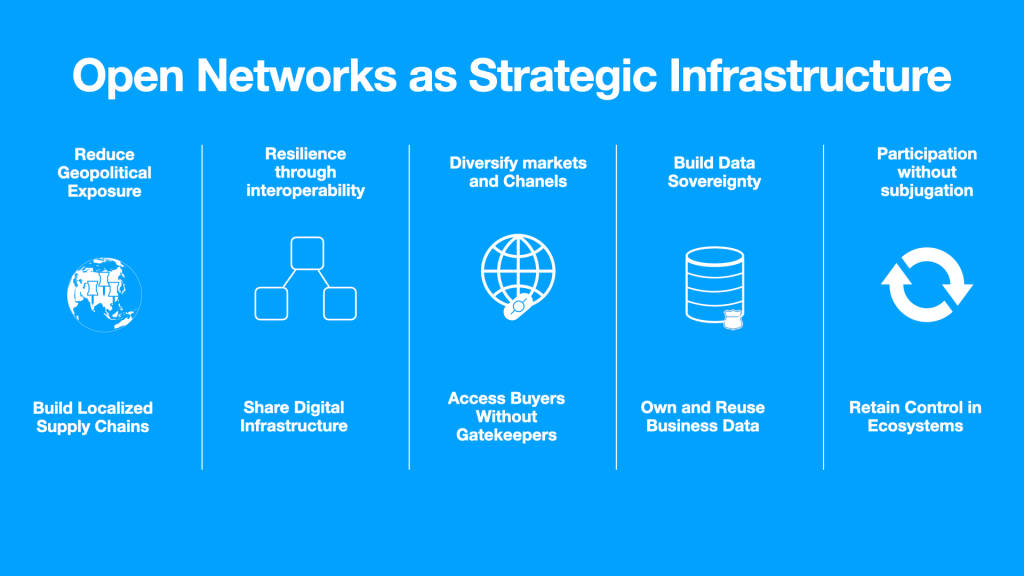 Open Networks as Strategic Infrastructure

Reduce Geopolitical Exposure

Build Localized Supply Chains

Resilience through interoperability

Share Digital Infrastructure

Diversify markets and Chanels

Access Buyers Without Gatekeepers

Build Data Sovereignty

Own and Reuse Business Data

Participation without subjugation

Retain Control in Ecosystems